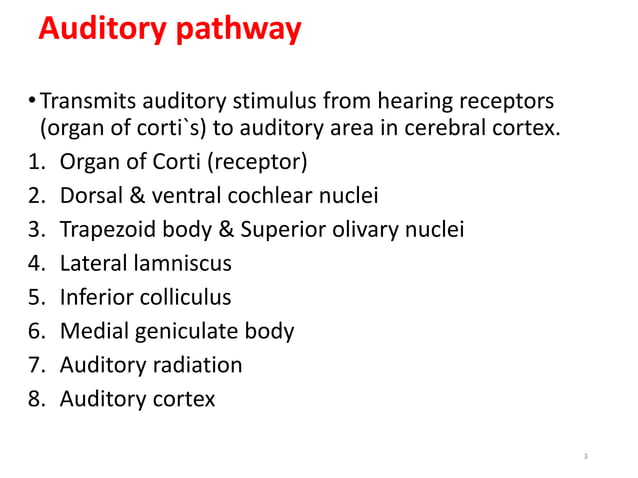 Auditory pathway

• Transmits auditory stimulus from hearing receptors (organ of corti`s) to auditory area in cerebral cortex.

1. Organ of Corti (receptor)
2. Dorsal & ventral cochlear nuclei
3. Trapezoid body & Superior olivary nuclei
4. Lateral lamniscus
5. Inferior colliculus
6. Medial geniculate body
7. Auditory radiation
8. Auditory cortex

3